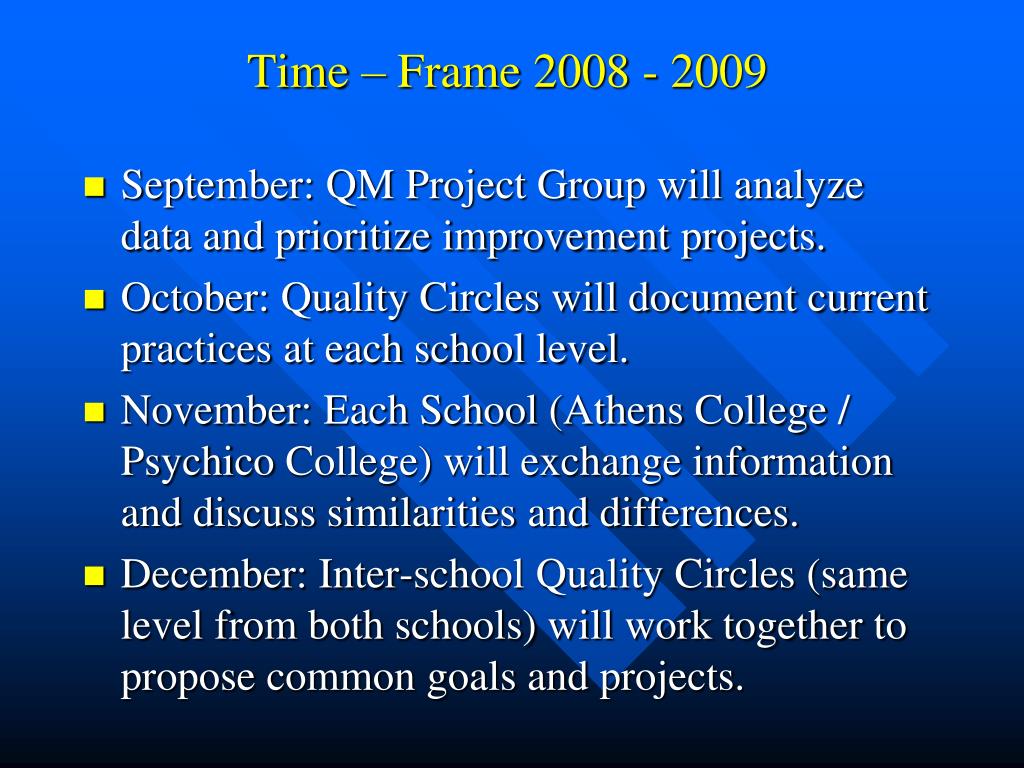 Time – Frame 2008 - 2009

- September: QM Project Group will analyze data and prioritize improvement projects.
- October: Quality Circles will document current practices at each school level.
- November: Each School (Athens College / Psychico College) will exchange information and discuss similarities and differences.
- December: Inter-school Quality Circles (same level from both schools) will work together to propose common goals and projects.